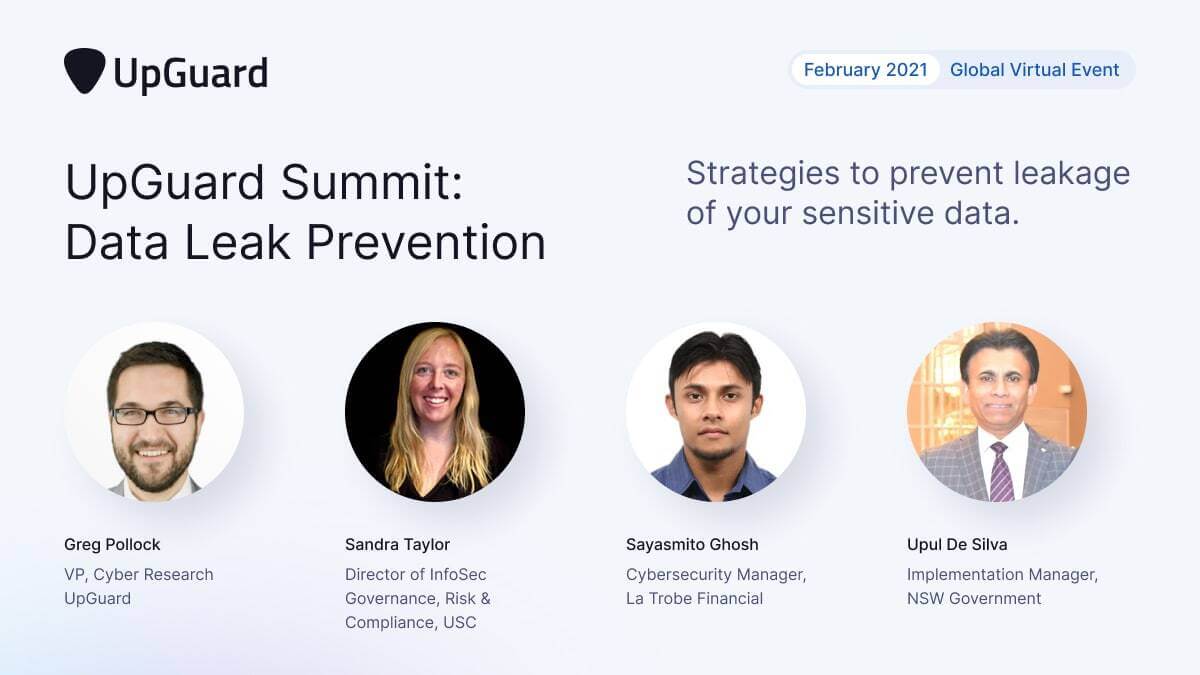 UpGuard

February 2021 Global Virtual Event

UpGuard Summit: Data Leak Prevention

Strategies to prevent leakage of your sensitive data.

Greg Pollock
VP, Cyber Research
UpGuard

Sandra Taylor
Director of InfoSec Governance, Risk & Compliance, USC

Sayasmito Ghosh
Cybersecurity Manager, La Trobe Financial

Upul De Silva
Implementation Manager, NSW Government